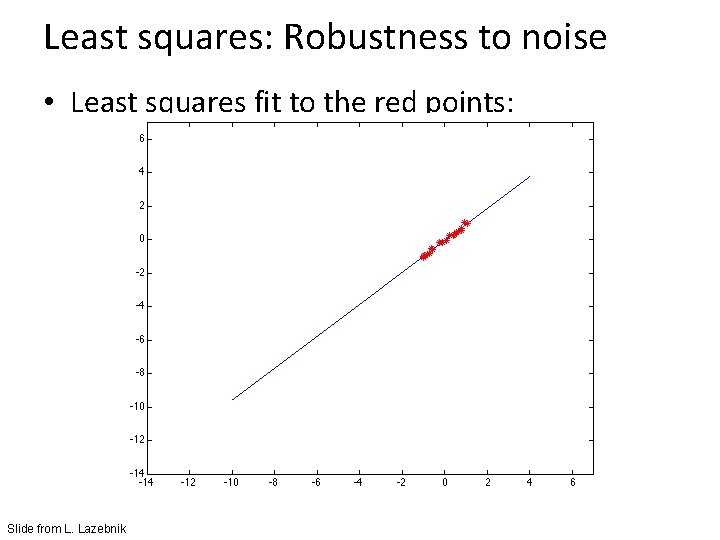 Least squares: Robustness to noise

• Least squares fit to the red points:

6
4
2
0
-2
-4
-6
-8
-10
-12
-14

-14 -12 -10 -8 -6 -4 -2 0 2 4 6

Slide from L. Lazebnik